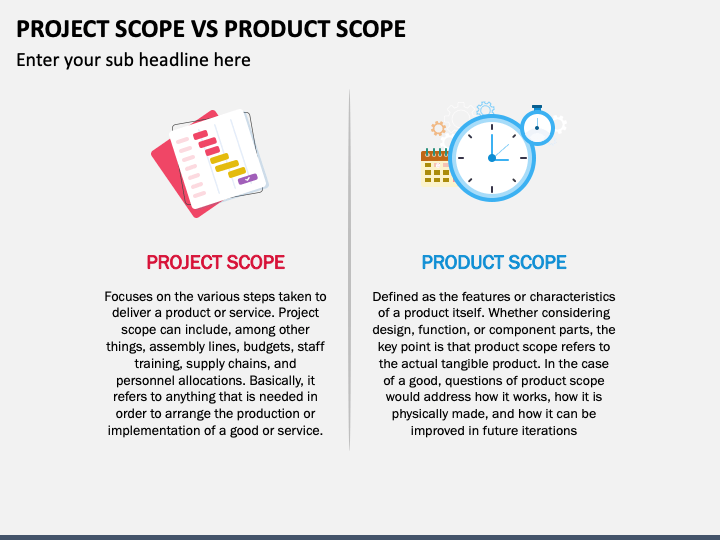 PROJECT SCOPE VS PRODUCT SCOPE

Enter your sub headline here

PROJECT SCOPE

Focuses on the various steps taken to deliver a product or service. Project scope can include, among other things, assembly lines, budgets, staff training, supply chains, and personnel allocations. Basically, it refers to anything that is needed in order to arrange the production or implementation of a good or service.

PRODUCT SCOPE

Defined as the features or characteristics of a product itself. Whether considering design, function, or component parts, the key point is that product scope refers to the actual tangible product. In the case of a good, questions of product scope would address how it works, how it is physically made, and how it can be improved in future iterations